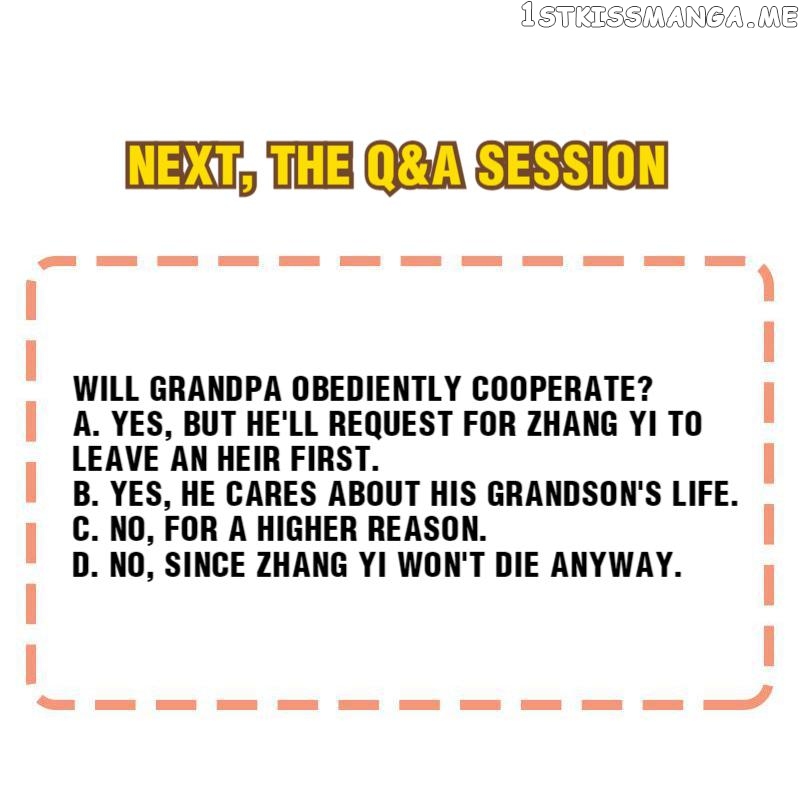 1STKISSMANGA.ME

NEXT, THE Q&A SESSION

WILL GRANDPA OBEDIENTLY COOPERATE?
A. YES, BUT HE'LL REQUEST FOR ZHANG YI TO LEAVE AN HEIR FIRST.
B. YES, HE CARES ABOUT HIS GRANDSON'S LIFE.
C. NO, FOR A HIGHER REASON.
D. NO, SINCE ZHANG YI WON'T DIE ANYWAY.